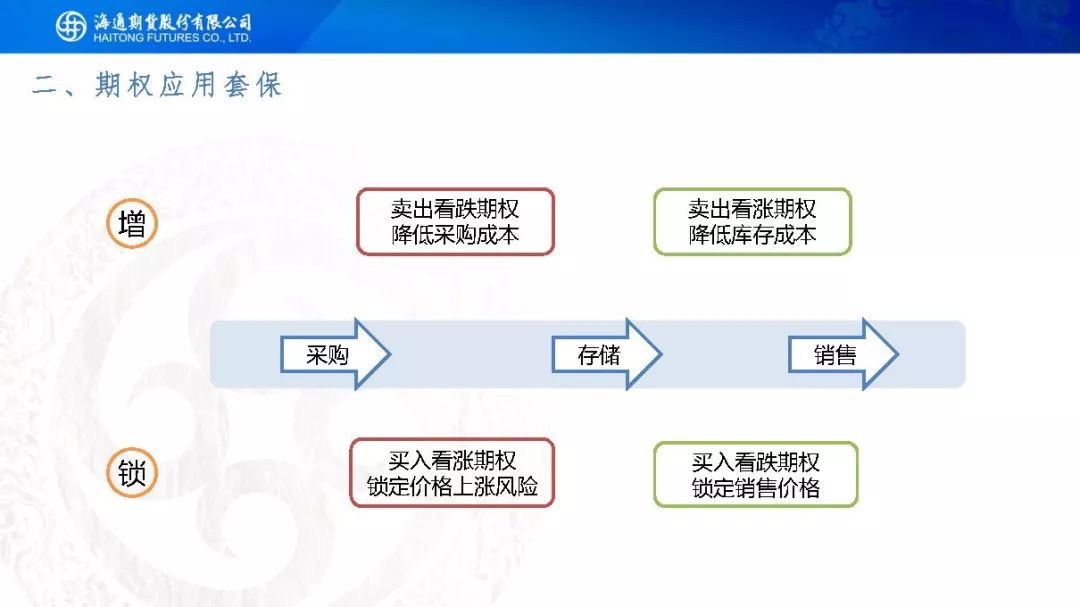 海通期货股份有限公司
HAITONG FUTURES CO., LTD.

二、期权应用套保

增

卖出看跌期权
降低采购成本

卖出看涨期权
降低库存成本

采购

存储

销售

锁

买入看涨期权
锁定价格上涨风险

买入看跌期权
锁定销售价格